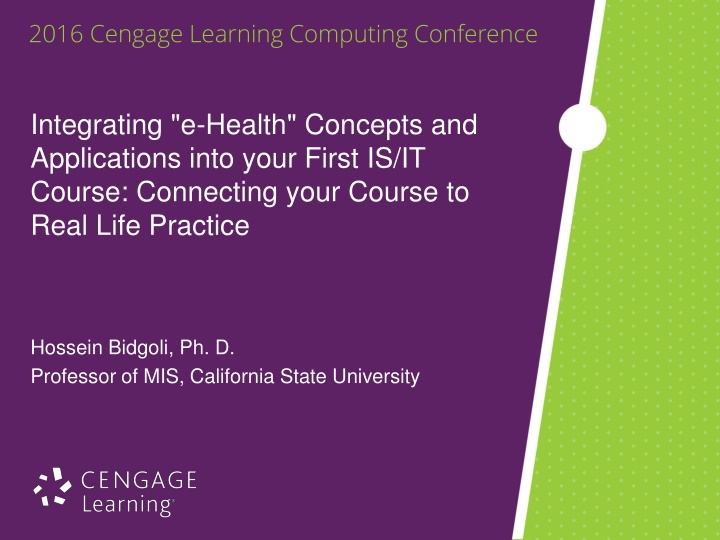 2016 Cengage Learning Computing Conference

Integrating "e-Health" Concepts and Applications into your First IS/IT Course: Connecting your Course to Real Life Practice

Hossein Bidgoli, Ph. D.

Professor of MIS, California State University

CENGAGE Learning